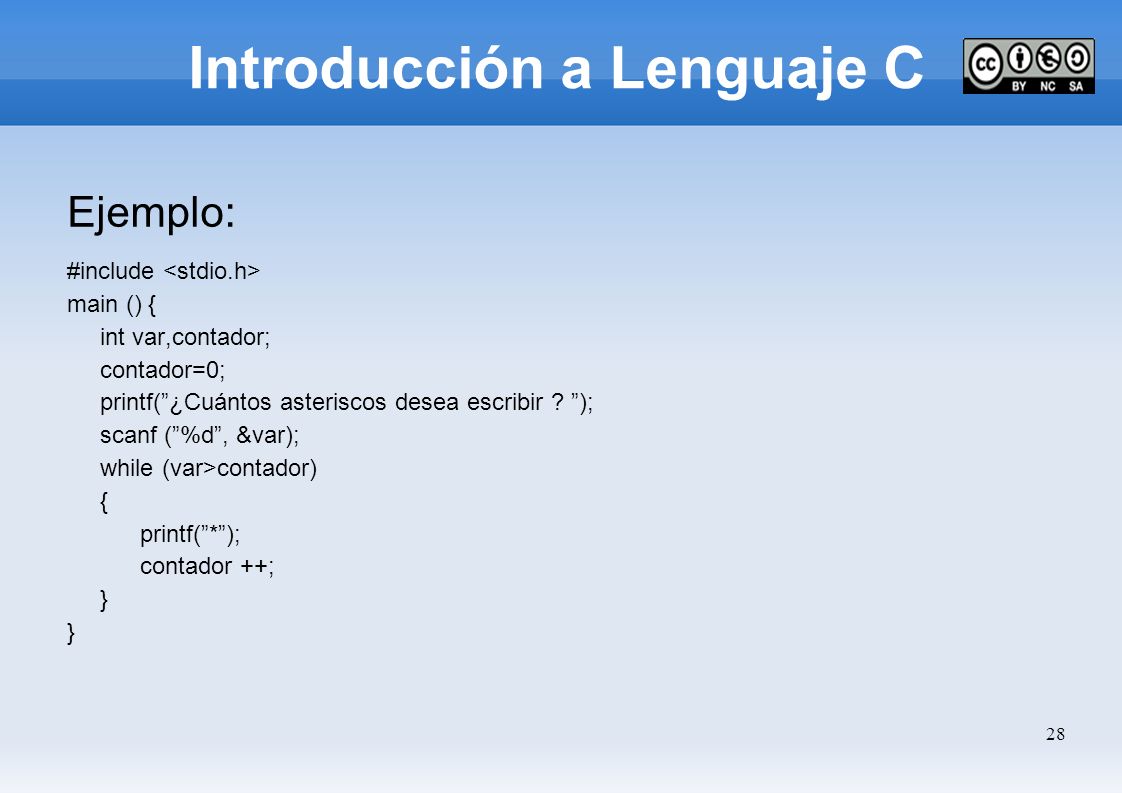 Introducción a Lenguaje C

cc BY NC SA

Ejemplo:

#include <stdio.h>
main () {
int var,contador;
contador=0;
printf(”¿Cuántos asteriscos desea escribir ? ”);
scanf (”%d”, &var);
while (var>contador)
{
printf(”*”);
contador ++;
}
}

28